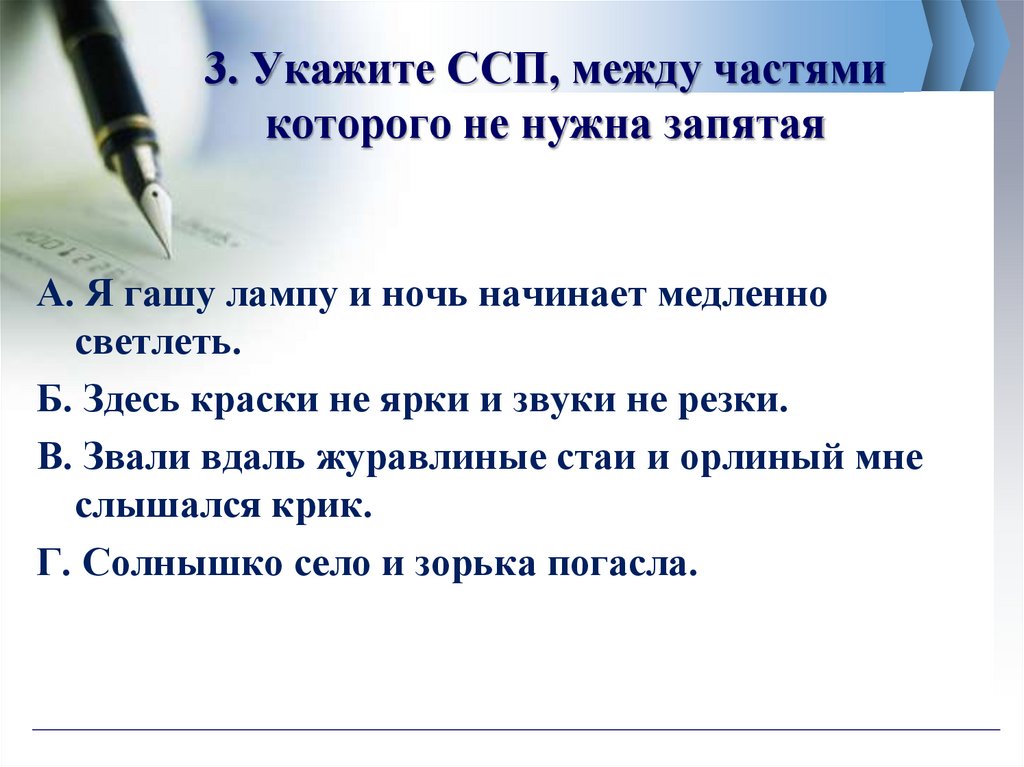 3. Укажите ССП, между частями которого не нужна запятая

А. Я гашу лампу и ночь начинает медленно светлеть.

Б. Здесь краски не ярки и звуки не резки.

В. Звали вдаль журавлиные стаи и орлиный мне слышался крик.

Г. Солнышко село и зорька погасла.